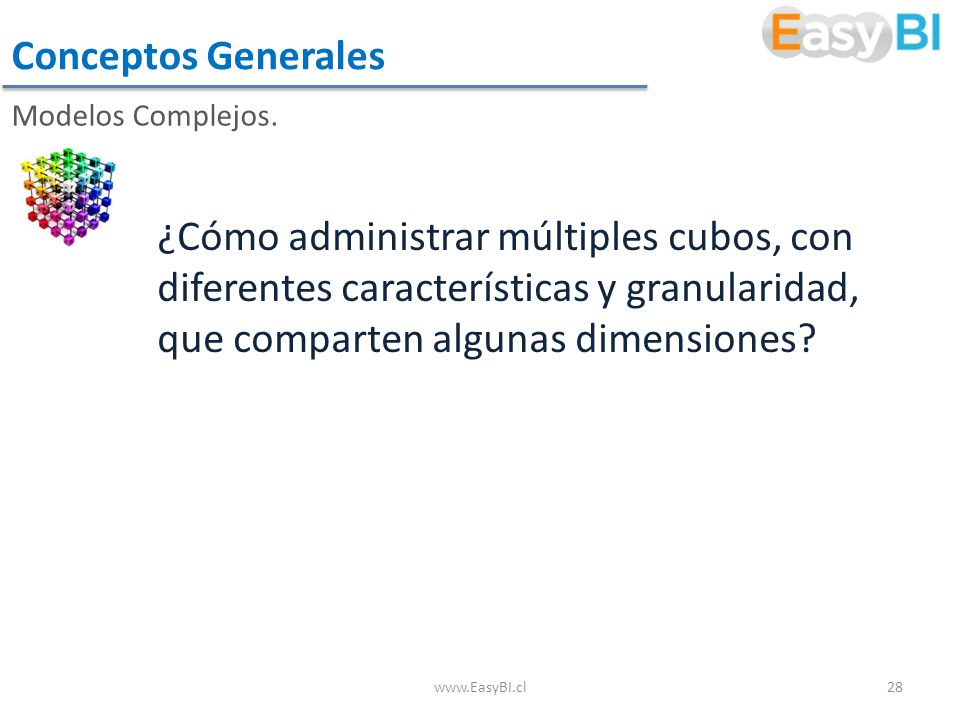 Conceptos Generales

EasyBI

Modelos Complejos.

¿Cómo administrar múltiples cubos, con diferentes características y granularidad, que comparten algunas dimensiones?

www.EasyBI.cl

28